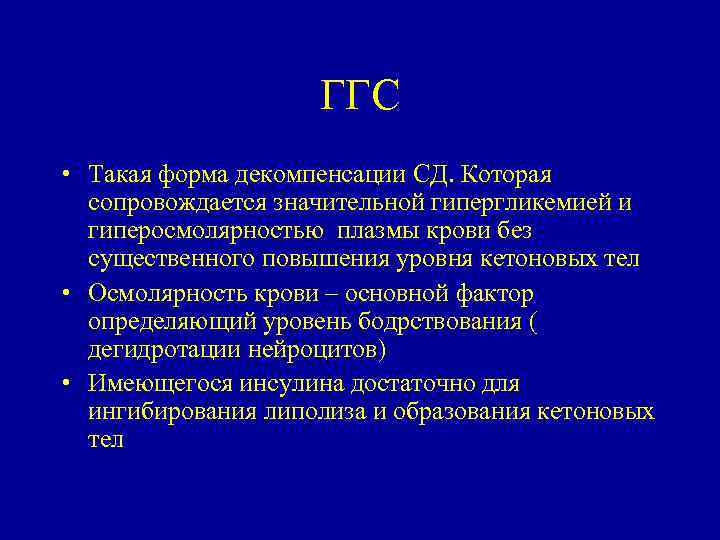 ГГС

• Такая форма декомпенсации СД. Которая сопровождается значительной гипергликемией и гиперосмолярностью плазмы крови без существенного повышения уровня кетоновых тел
• Осмолярность крови – основной фактор определяющий уровень бодрствования ( дегидротации нейроцитов)
• Имеющегося инсулина достаточно для ингибирования липолиза и образования кетоновых тел